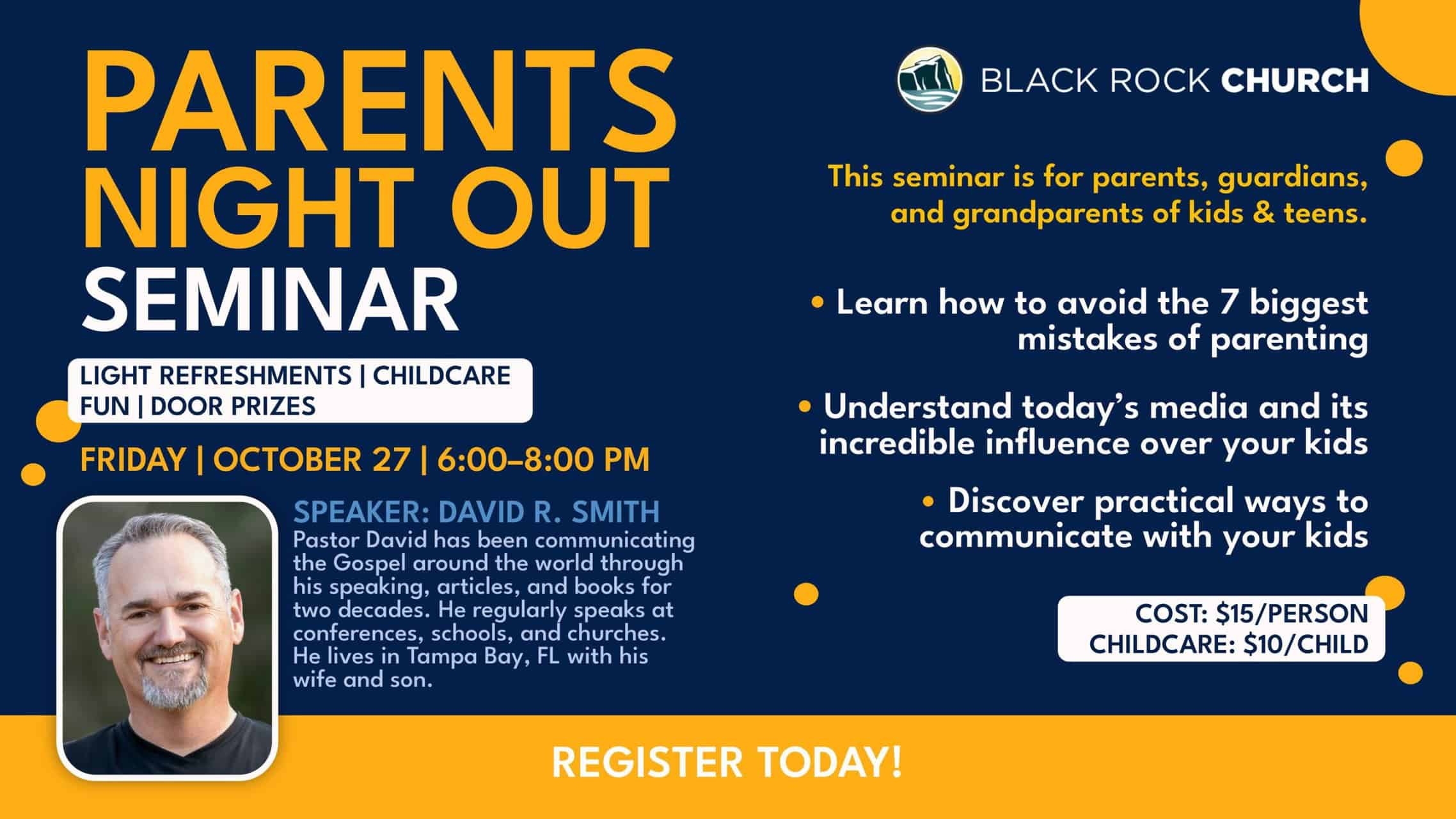 PARENTS NIGHT OUT SEMINAR

LIGHT REFRESHMENTS | CHILDCARE
FUN | DOOR PRIZES

FRIDAY | OCTOBER 27 | 6:00–8:00 PM

SPEAKER: DAVID R. SMITH
Pastor David has been communicating the Gospel around the world through his speaking, articles, and books for two decades. He regularly speaks at conferences, schools, and churches. He lives in Tampa Bay, FL with his wife and son.

BLACK ROCK CHURCH

This seminar is for parents, guardians, and grandparents of kids & teens.

• Learn how to avoid the 7 biggest mistakes of parenting

• Understand today's media and its incredible influence over your kids

• Discover practical ways to communicate with your kids

COST: $15/PERSON
CHILDCARE: $10/CHILD

REGISTER TODAY!